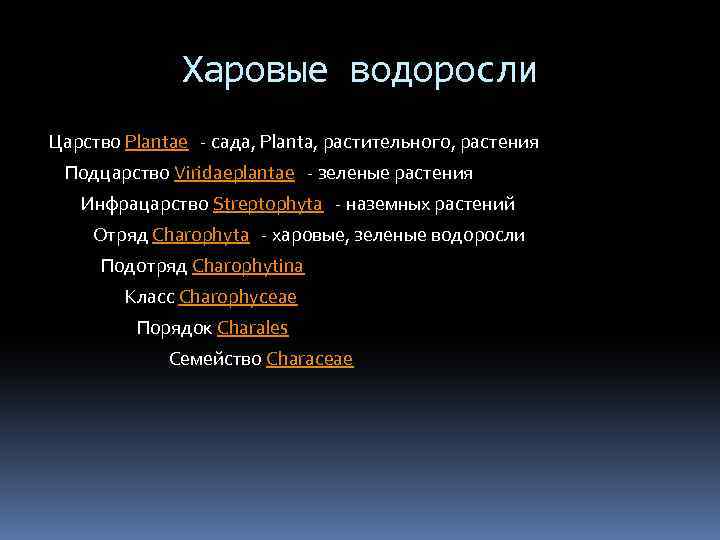 Харовые водоросли

Царство Plantae - сада, Planta, растительного, растения

Подцарство Viridaeplantae - зеленые растения

Инфрацарство Streptophyta - наземных растений

Отряд Charophyta - харовые, зеленые водоросли

Подотряд Charophytina

Класс Charophyceae

Порядок Charales

Семейство Characeae